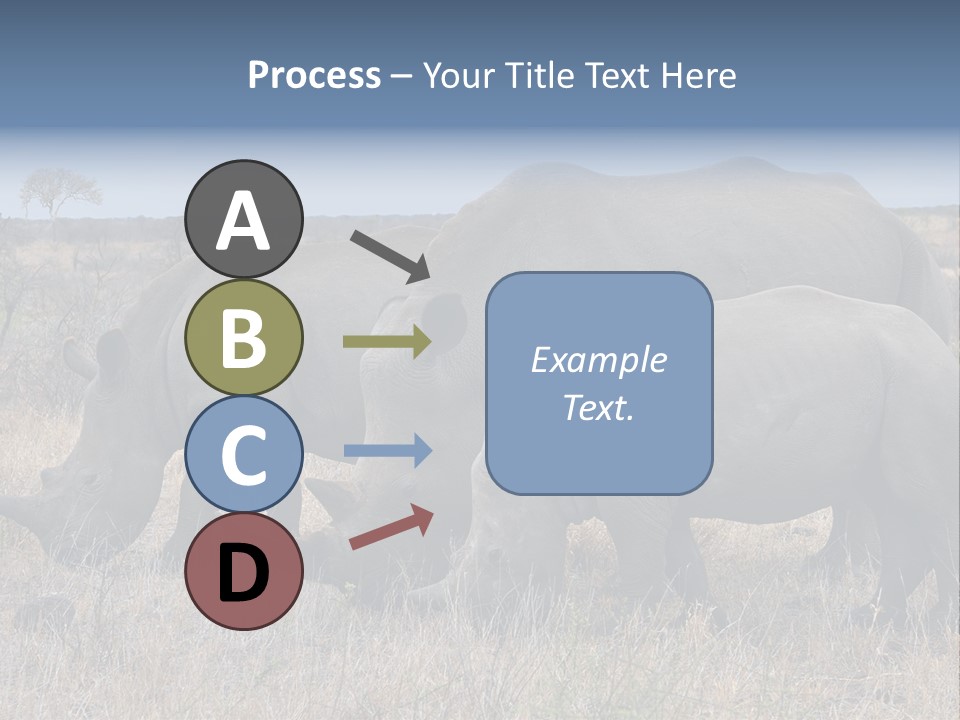 Process – Your Title Text Here

A

B

C

D

Example Text.